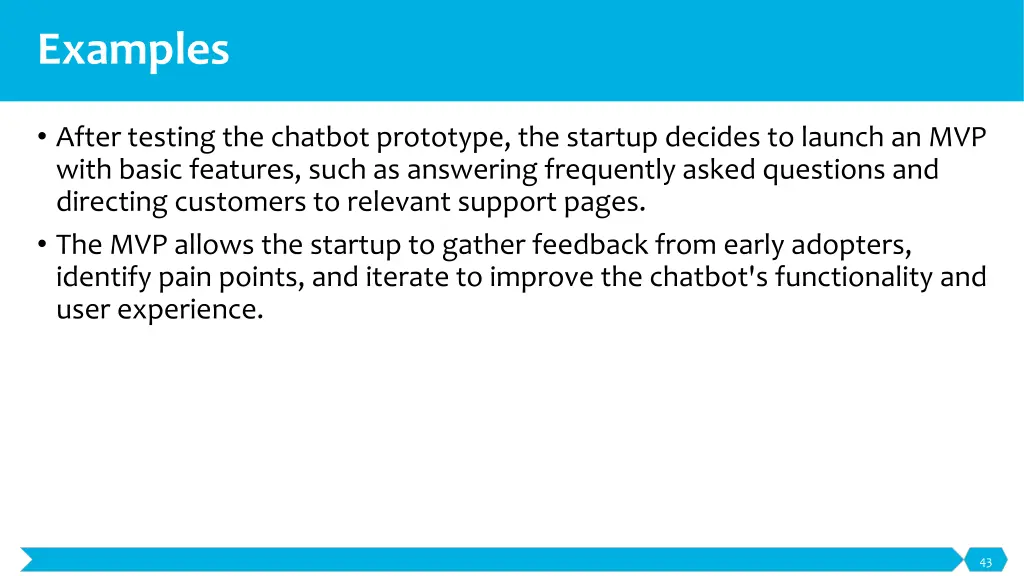 Examples

• After testing the chatbot prototype, the startup decides to launch an MVP with basic features, such as answering frequently asked questions and directing customers to relevant support pages.
• The MVP allows the startup to gather feedback from early adopters, identify pain points, and iterate to improve the chatbot's functionality and user experience.

43